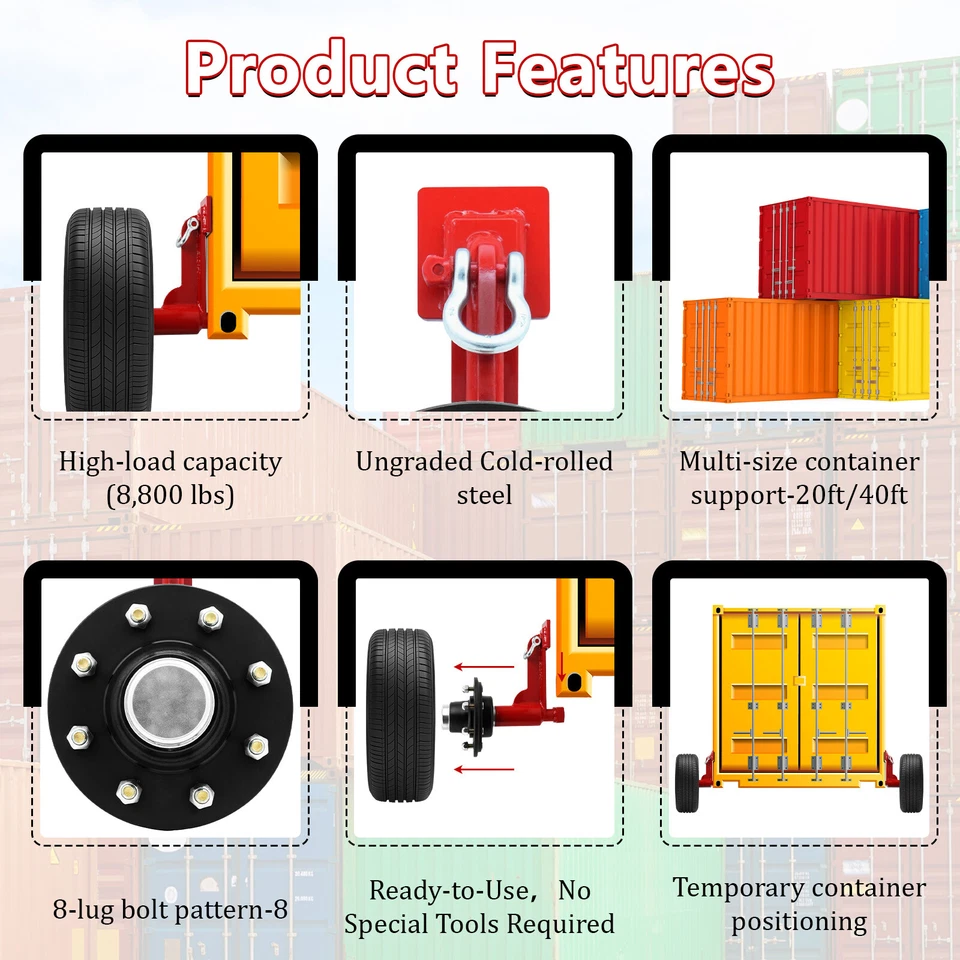 Product Features

High-load capacity (8,800 lbs)

Ungraded Cold-rolled steel

Multi-size container support-20ft/40ft

8-lug bolt pattern-8

Ready-to-Use, No Special Tools Required

Temporary container positioning